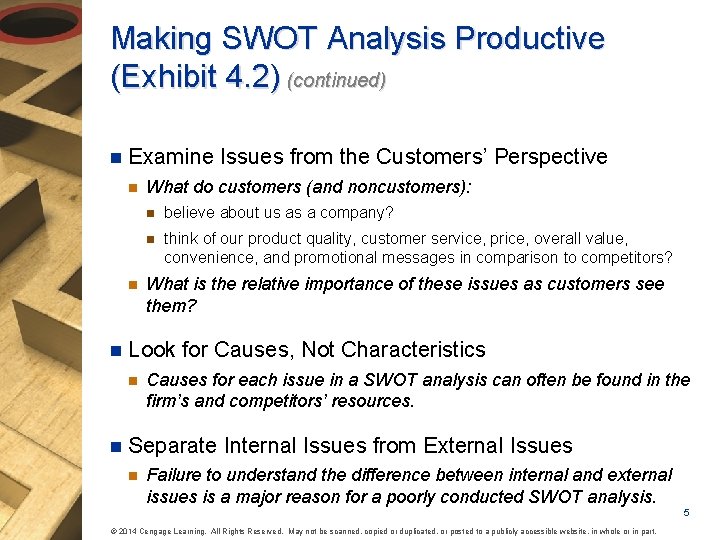 Making SWOT Analysis Productive (Exhibit 4.2) (continued)

Examine Issues from the Customers' Perspective

What do customers (and noncustomers):

believe about us as a company?

think of our product quality, customer service, price, overall value, convenience, and promotional messages in comparison to competitors?

What is the relative importance of these issues as customers see them?

Look for Causes, Not Characteristics

Causes for each issue in a SWOT analysis can often be found in the firm's and competitors' resources.

Separate Internal Issues from External Issues

Failure to understand the difference between internal and external issues is a major reason for a poorly conducted SWOT analysis.

5

© 2014 Cengage Learning. All Rights Reserved. May not be scanned, copied or duplicated, or posted to a publicly accessible website, in whole or in part.